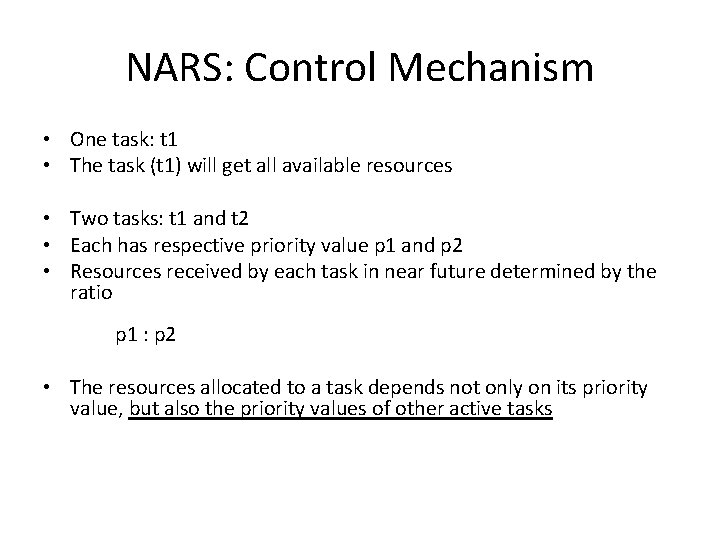 NARS: Control Mechanism

• One task: t1
• The task (t1) will get all available resources

• Two tasks: t1 and t2
• Each has respective priority value p1 and p2
• Resources received by each task in near future determined by the ratio

p1 : p2

• The resources allocated to a task depends not only on its priority value, but also the priority values of other active tasks